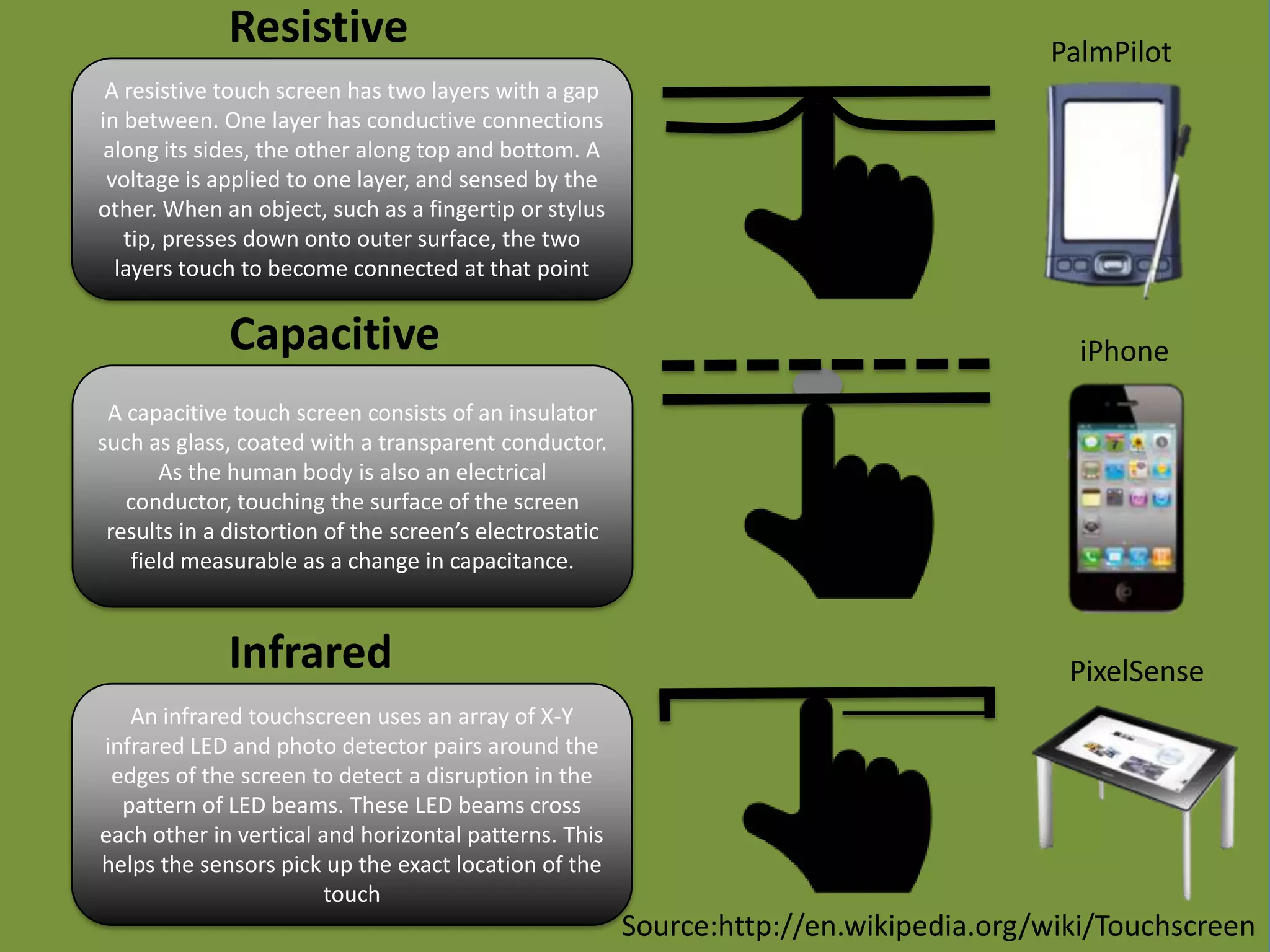 Resistive

A resistive touch screen has two layers with a gap in between. One layer has conductive connections along its sides, the other along top and bottom. A voltage is applied to one layer, and sensed by the other. When an object, such as a fingertip or stylus tip, presses down onto outer surface, the two layers touch to become connected at that point

PalmPilot

Capacitive

A capacitive touch screen consists of an insulator such as glass, coated with a transparent conductor. As the human body is also an electrical conductor, touching the surface of the screen results in a distortion of the screen's electrostatic field measurable as a change in capacitance.

iPhone

Infrared

An infrared touchscreen uses an array of X-Y infrared LED and photo detector pairs around the edges of the screen to detect a disruption in the pattern of LED beams. These LED beams cross each other in vertical and horizontal patterns. This helps the sensors pick up the exact location of the touch

PixelSense

Source:http://en.wikipedia.org/wiki/Touchscreen